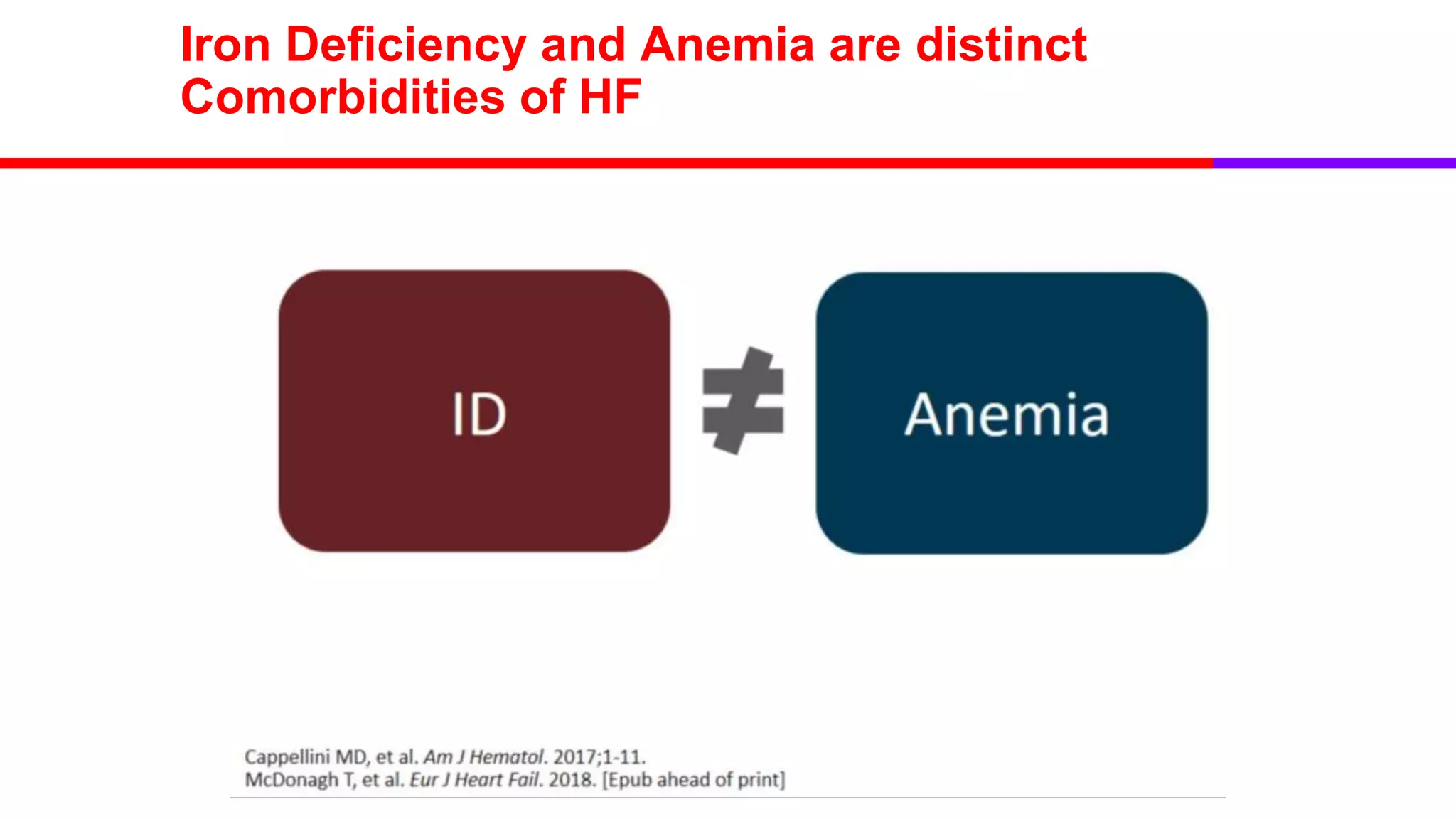 Iron Deficiency and Anemia are distinct Comorbidities of HF

ID $\neq$ Anemia

Cappellini MD, et al. Am J Hematol. 2017;1-11.
McDonagh T, et al. Eur J Heart Fail. 2018. [Epub ahead of print]